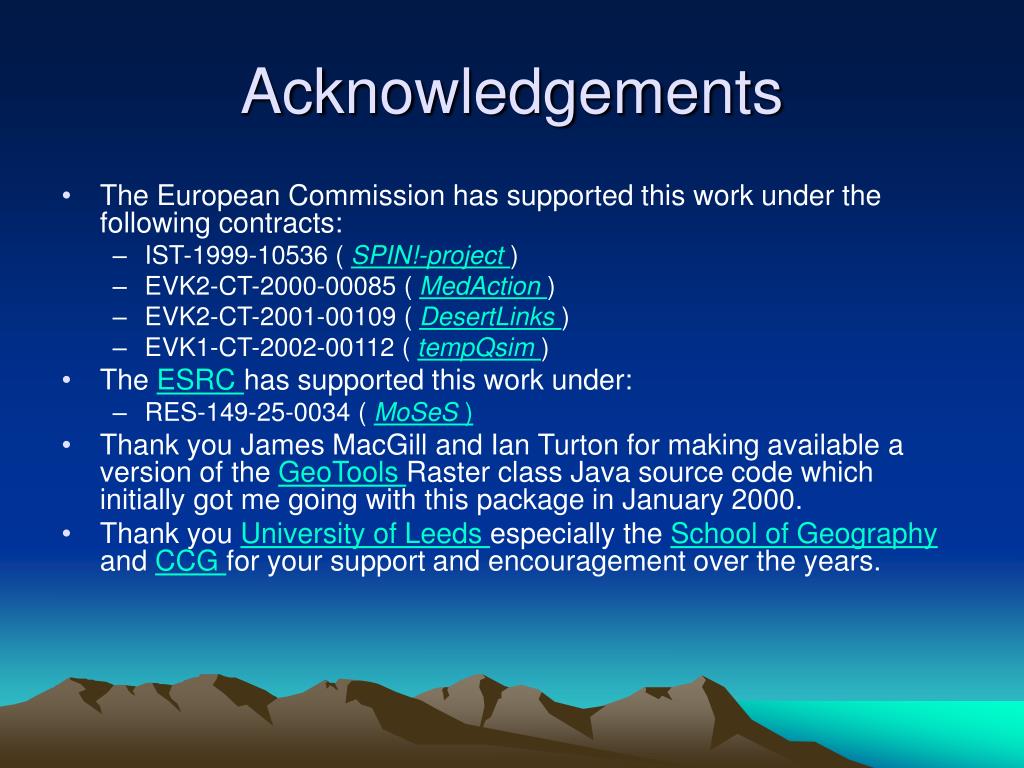 Acknowledgements

• The European Commission has supported this work under the following contracts:
– IST-1999-10536 ( SPIN!-project )
– EVK2-CT-2000-00085 ( MedAction )
– EVK2-CT-2001-00109 ( DesertLinks )
– EVK1-CT-2002-00112 ( tempQsim )
• The ESRC has supported this work under:
– RES-149-25-0034 ( MoSeS )
• Thank you James MacGill and Ian Turton for making available a version of the GeoTools Raster class Java source code which initially got me going with this package in January 2000.
• Thank you University of Leeds especially the School of Geography and CCG for your support and encouragement over the years.